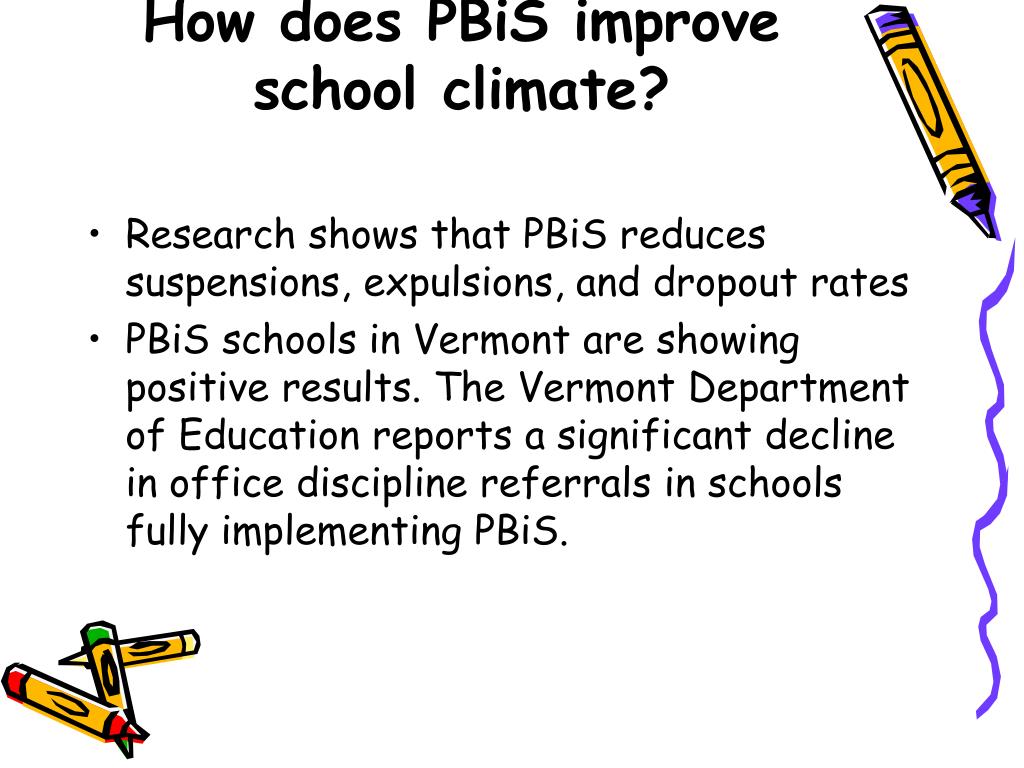 How does PBiS improve school climate?

• Research shows that PBiS reduces suspensions, expulsions, and dropout rates
• PBiS schools in Vermont are showing positive results. The Vermont Department of Education reports a significant decline in office discipline referrals in schools fully implementing PBiS.